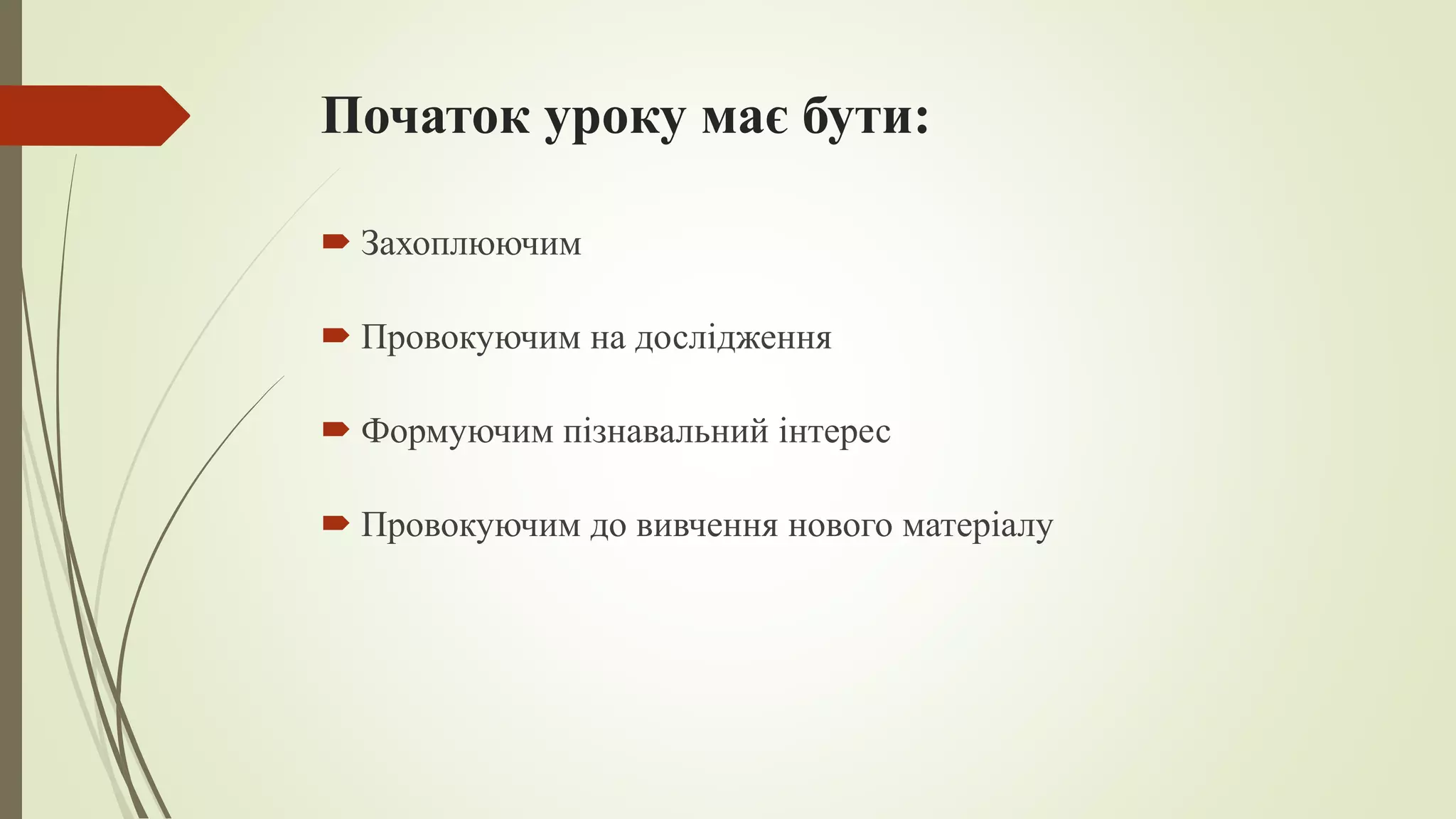 Початок уроку має бути:

Захоплюючим

Провокуючим на дослідження

Формуючим пізнавальний інтерес

Провокуючим до вивчення нового матеріалу